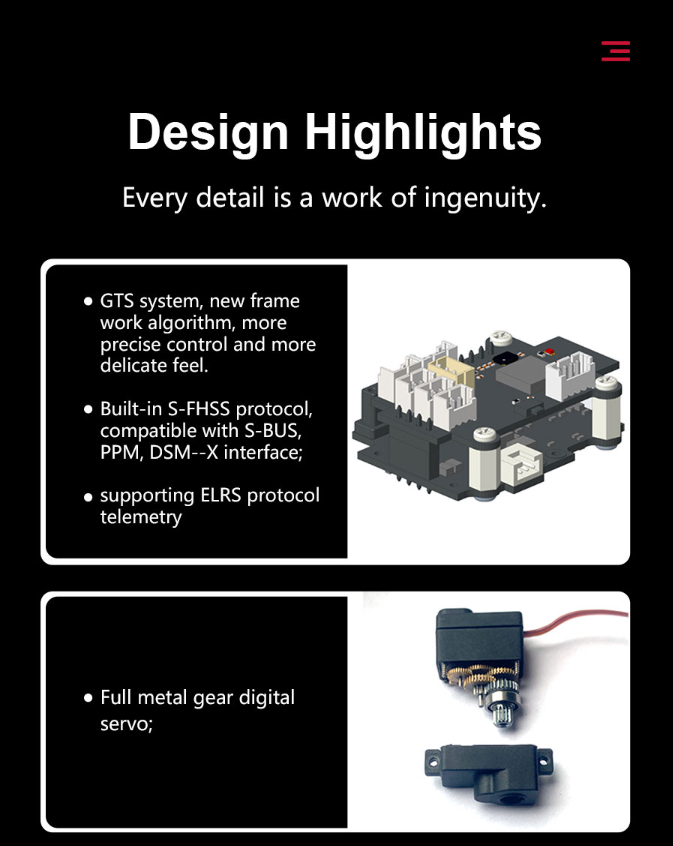 Design Highlights

Every detail is a work of ingenuity.

• GTS system, new frame work algorithm, more precise control and more delicate feel.

• Built-in S-FHSS protocol, compatible with S-BUS, PPM, DSM--X interface;

• supporting ELRS protocol telemetry

• Full metal gear digital servo;